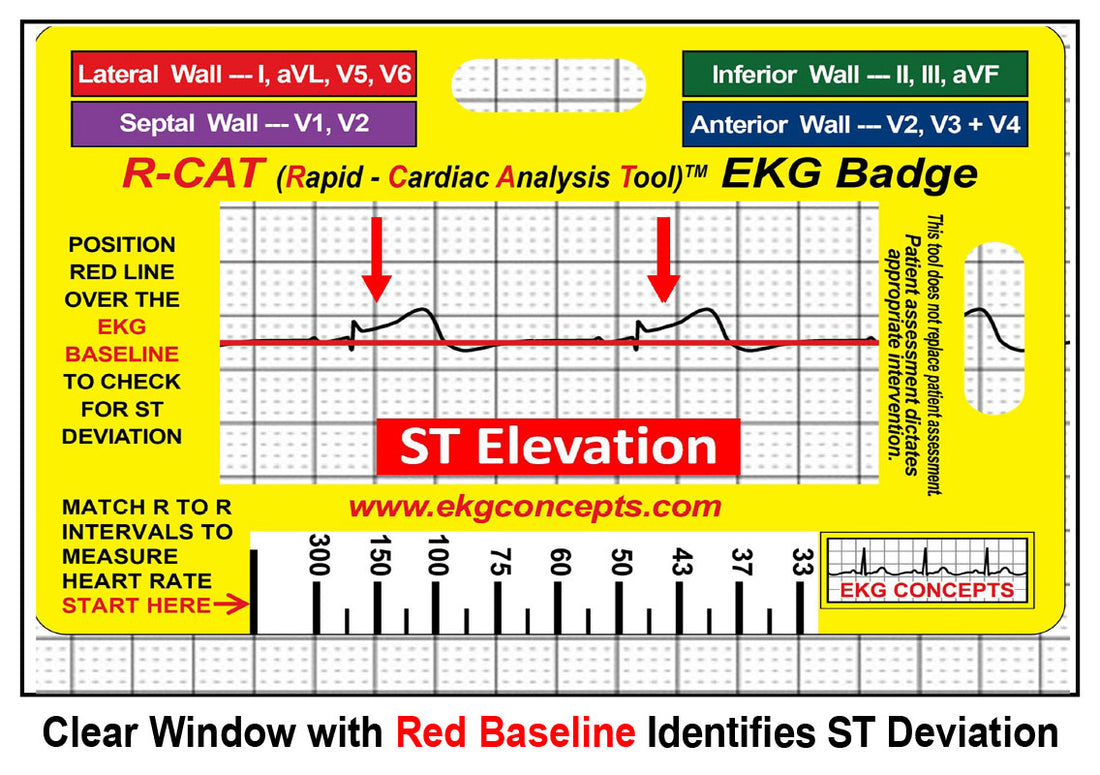 Lateral Wall --- I, aVL, V5, V6

Septal Wall --- V1, V2

Inferior Wall --- II, III, aVF

Anterior Wall --- V2, V3 + V4

R-CAT (Rapid - Cardiac Analysis Tool)™ EKG Badge

POSITION RED LINE OVER THE EKG BASELINE TO CHECK FOR ST DEVIATION

ST Elevation

This tool does not replace patient assessment. Patient assessment dictates appropriate intervention.

www.ekgconcepts.com

MATCH R TO R INTERVALS TO MEASURE HEART RATE START HERE

300 150 100 75 60 50 43 37 33

EKG CONCEPTS

Clear Window with Red Baseline Identifies ST Deviation